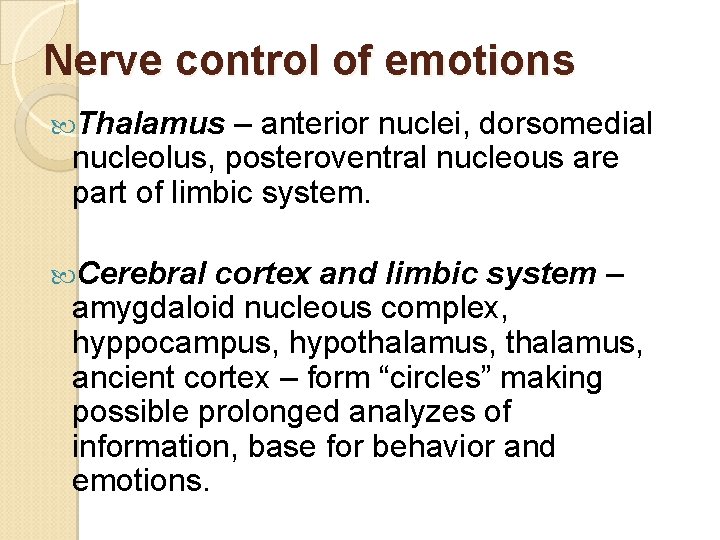 Nerve control of emotions

Thalamus – anterior nuclei, dorsomedial nucleolus, posteroventral nucleous are part of limbic system.

Cerebral cortex and limbic system – amygdaloid nucleous complex, hyppocampus, hypothalamus, thalamus, ancient cortex – form “circles” making possible prolonged analyzes of information, base for behavior and emotions.